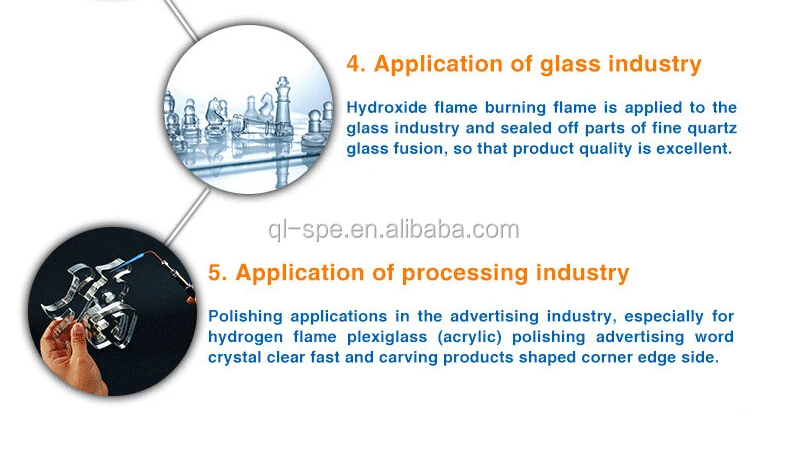 4. Application of glass industry

Hydroxide flame burning flame is applied to the glass industry and sealed off parts of fine quartz glass fusion, so that product quality is excellent.

ql-spe.en.alibaba.com

5. Application of processing industry

Polishing applications in the advertising industry, especially for hydrogen flame plexiglass (acrylic) polishing advertising word crystal clear fast and carving products shaped corner edge side.